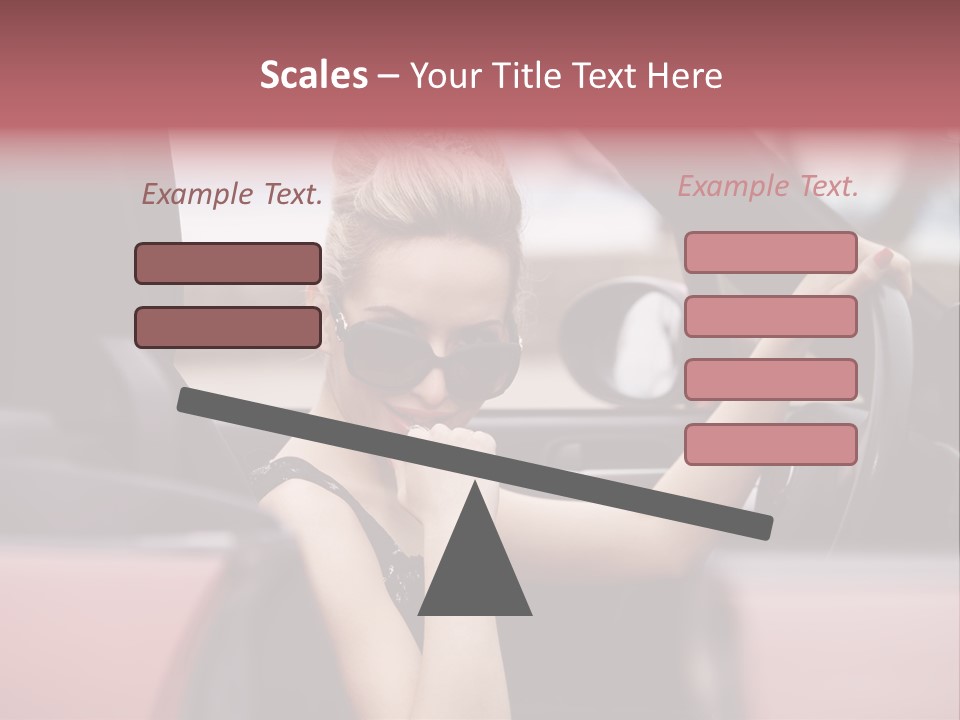 Scales – Your Title Text Here

Example Text.

Example Text.